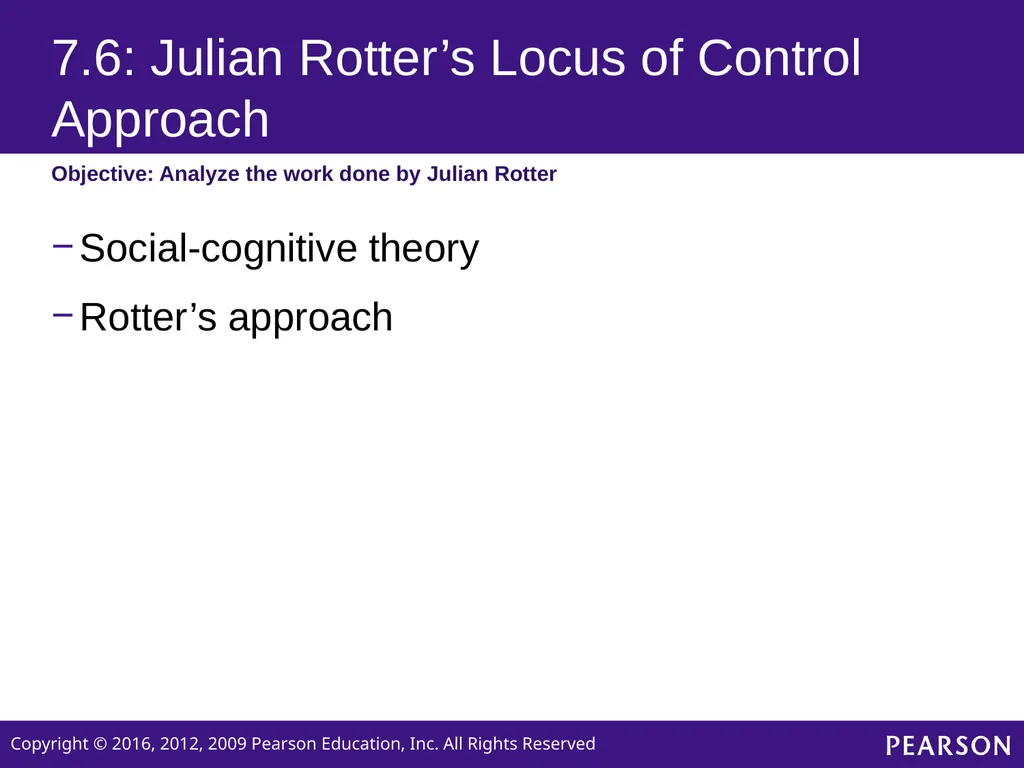 7.6: Julian Rotter’s Locus of Control Approach

Objective: Analyze the work done by Julian Rotter

– Social-cognitive theory

– Rotter’s approach

Copyright © 2016, 2012, 2009 Pearson Education, Inc. All Rights Reserved

PEARSON